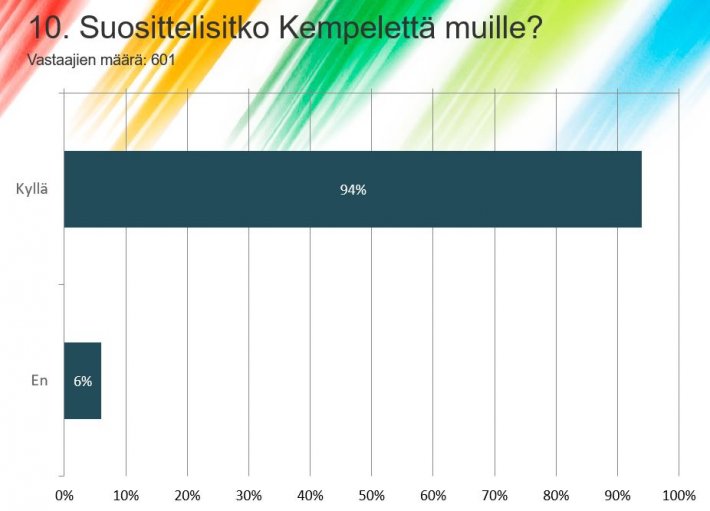 10. Suosittelisitko Kempelettä muille?

Vastaajien määrä: 601

Kyllä

94%

En

6%

0%
10%
20%
30%
40%
50%
60%
70%
80%
90%
100%